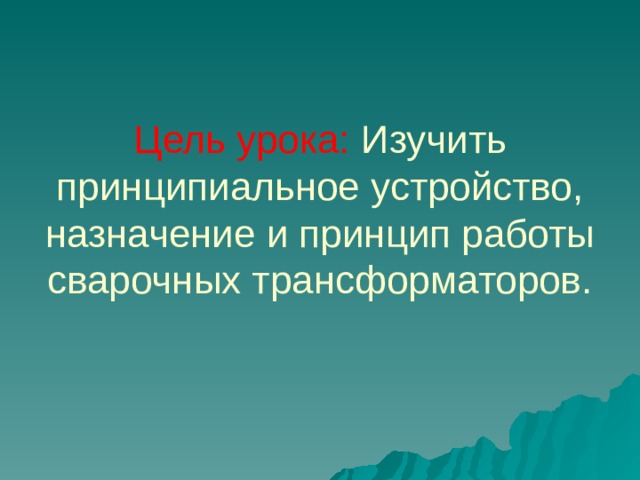 Цель урока: Изучить принципиальное устройство, назначение и принцип работы сварочных трансформаторов.